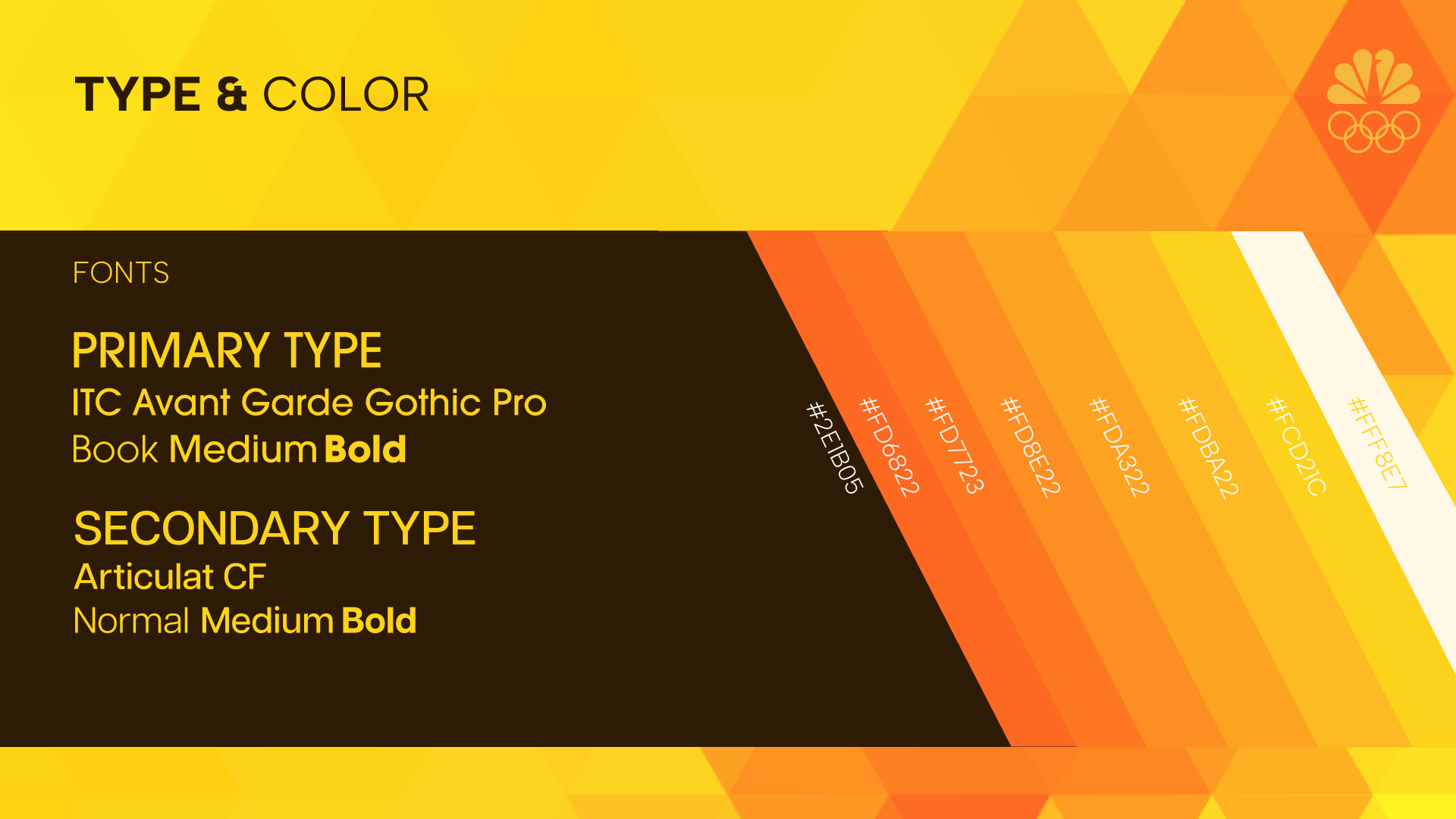 TYPE & COLOR

FONTS

PRIMARY TYPE
ITC Avant Garde Gothic Pro
Book Medium Bold

SECONDARY TYPE
Articulat CF
Normal Medium Bold

#2E1B05
#FD6822
#FD7723
#FD8E22
#FDA322
#FDBA22
#FCD21C
#FFF8E7